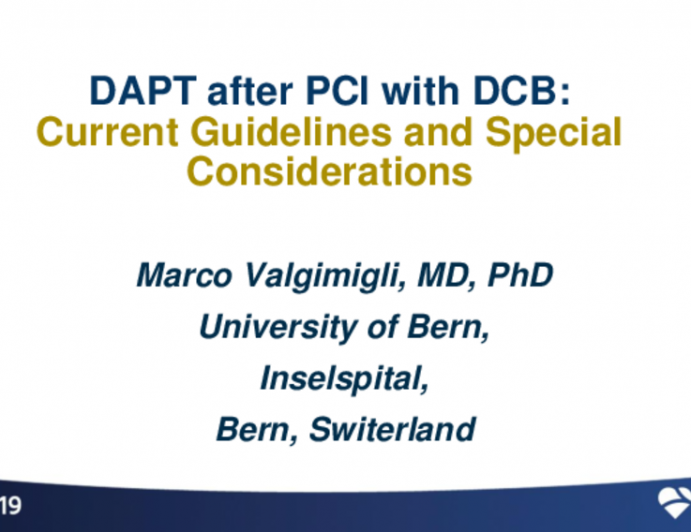 DAPT after PCI with DCB:
Current Guidelines and Special Considerations

Marco Valgimigli, MD, PhD
University of Bern,
Inselspital,
Bern, Switerland

19